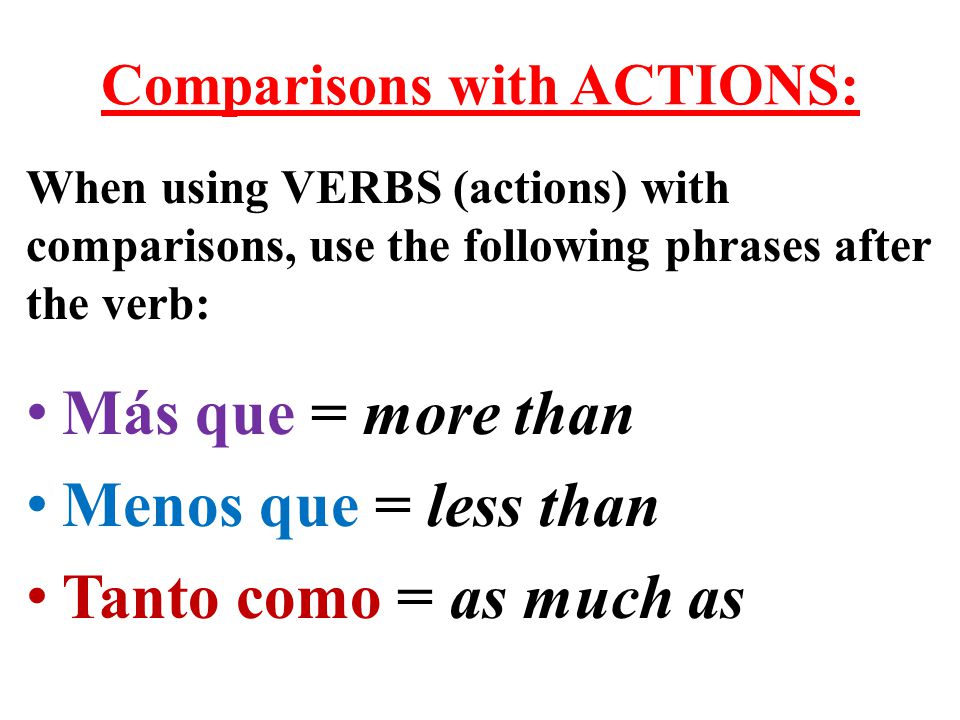 Comparisons with ACTIONS:

When using VERBS (actions) with comparisons, use the following phrases after the verb:

• Más que = more than
• Menos que = less than
• Tanto como = as much as